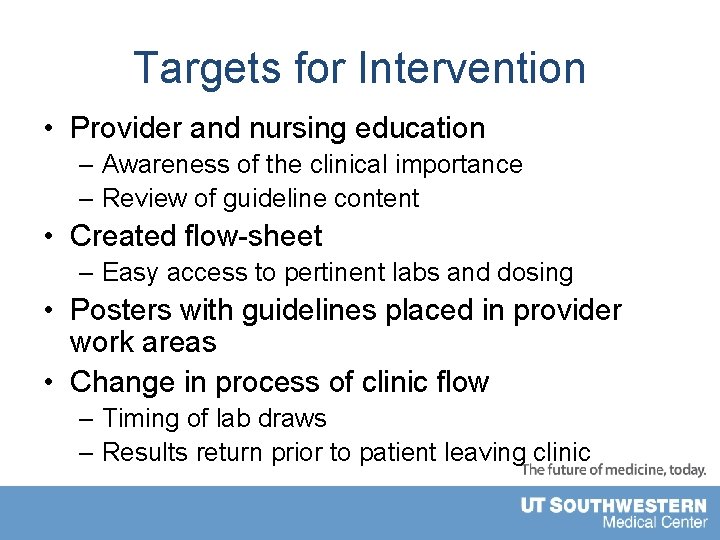 Targets for Intervention

• Provider and nursing education
– Awareness of the clinical importance
– Review of guideline content
• Created flow-sheet
– Easy access to pertinent labs and dosing
• Posters with guidelines placed in provider work areas
• Change in process of clinic flow
– Timing of lab draws
– Results return prior to patient leaving clinic

The future of medicine, today.

UT SOUTHWESTERN
Medical Center